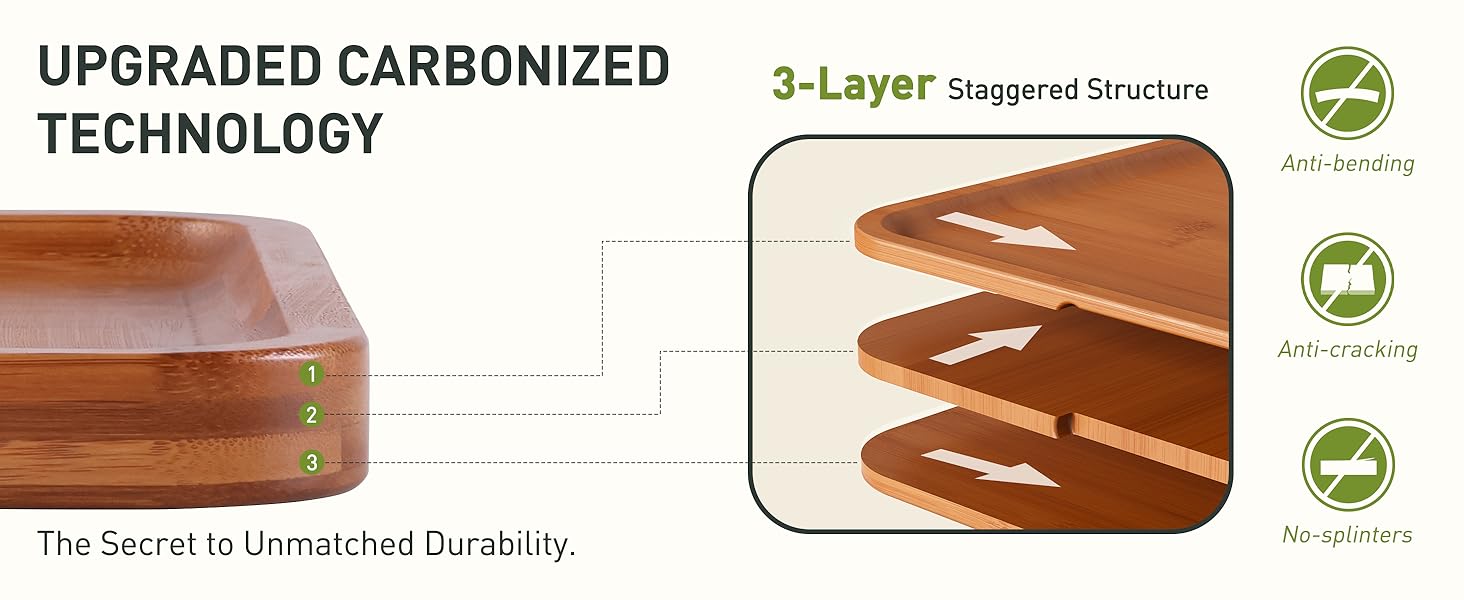 UPGRADED CARBONIZED TECHNOLOGY

1
2
3

The Secret to Unmatched Durability.

3-Layer Staggered Structure

Anti-bending

Anti-cracking

No-splinters